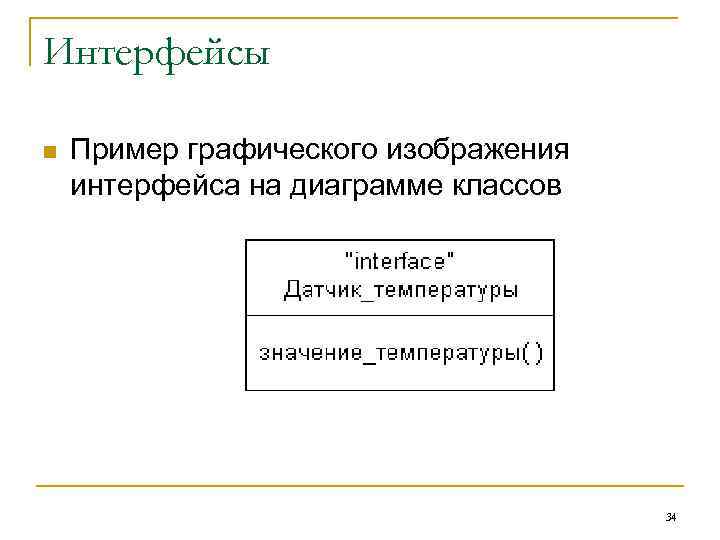 Интерфейсы

Пример графического изображения интерфейса на диаграмме классов

"interface"
Датчик_температуры

значение_температуры( )

34